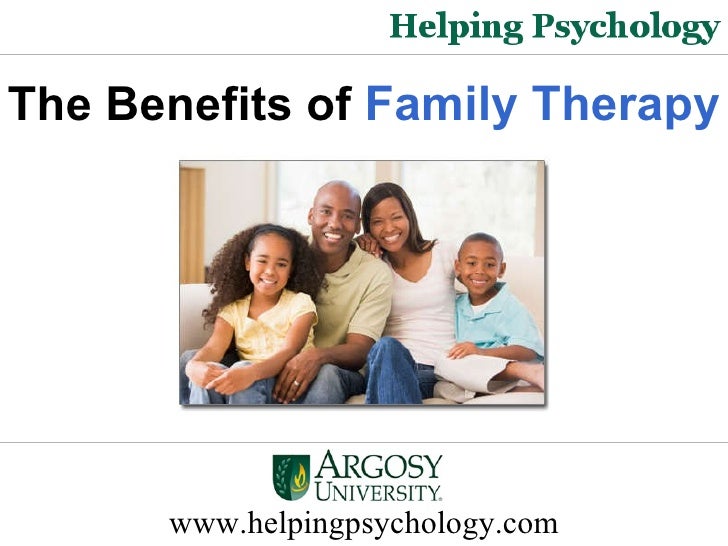 Helping Psychology

The Benefits of Family Therapy

ARGOSY UNIVERSITY.

www.helpingpsychology.com